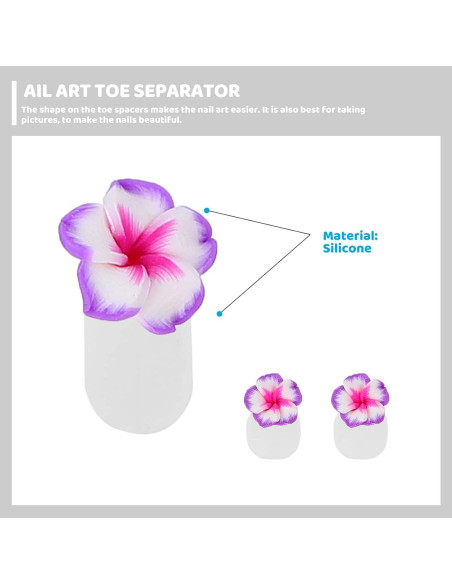 AIL ART TOE SEPARATOR

The shape on the toe spacers makes the nail art easier. It is also best for taking pictures, to make the nails beautiful.

Material: Silicone